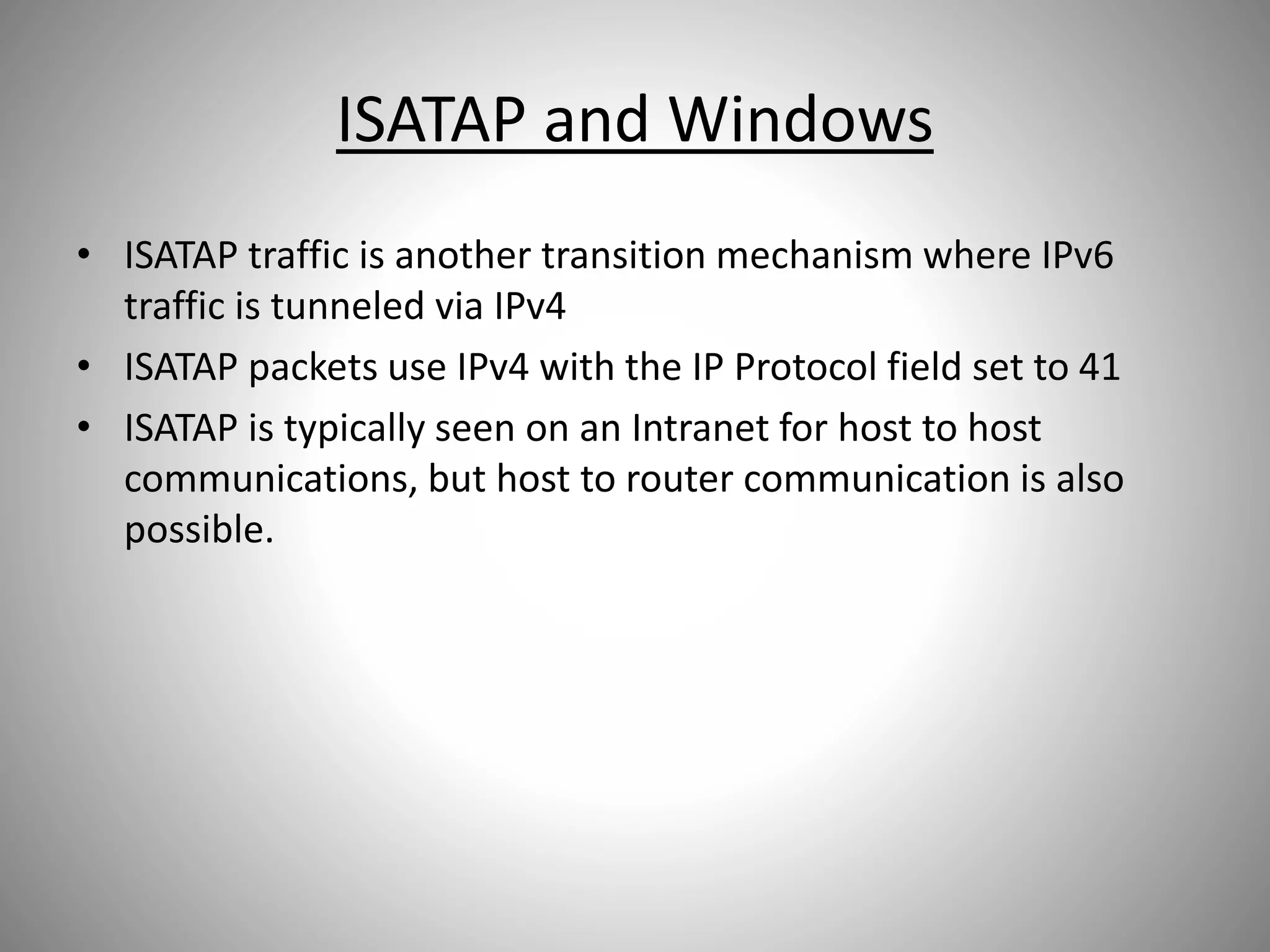 ISATAP and Windows

• ISATAP traffic is another transition mechanism where IPv6 traffic is tunneled via IPv4
• ISATAP packets use IPv4 with the IP Protocol field set to 41
• ISATAP is typically seen on an Intranet for host to host communications, but host to router communication is also possible.